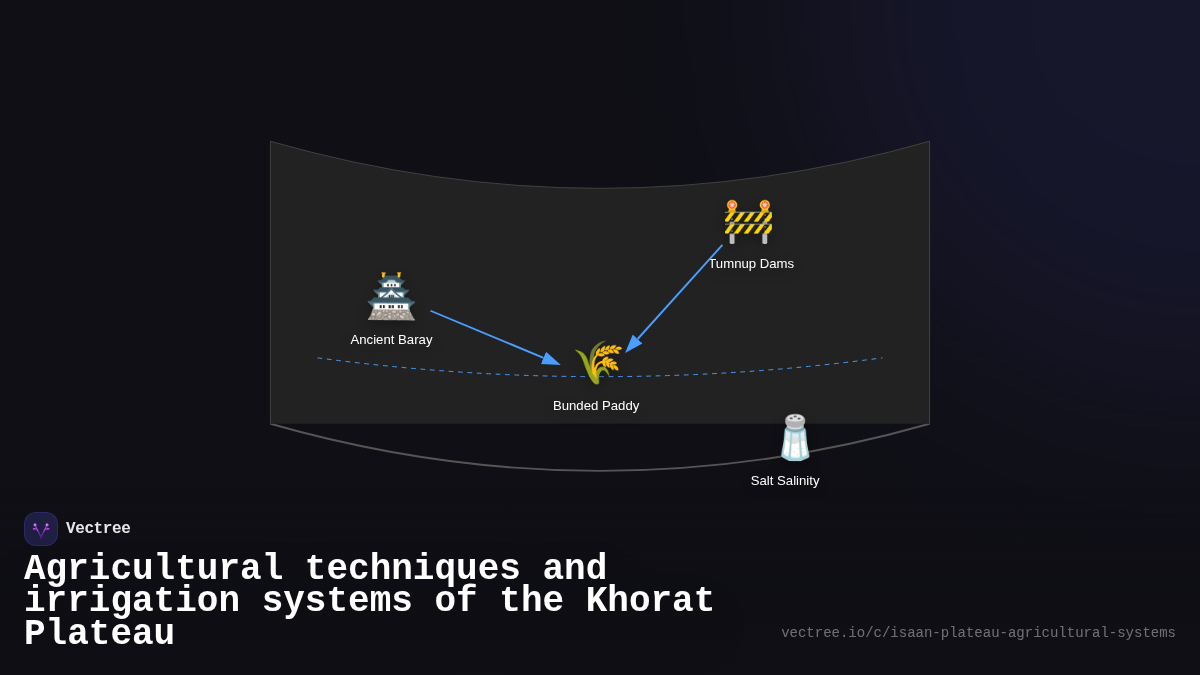 Tumnup Dams

Ancient Baray

Bunded Paddy

Salt Salinity

Vectree

Agricultural techniques and irrigation systems of the Khorat Plateau

vectree.io/c/isaan-plateau-agricultural-systems